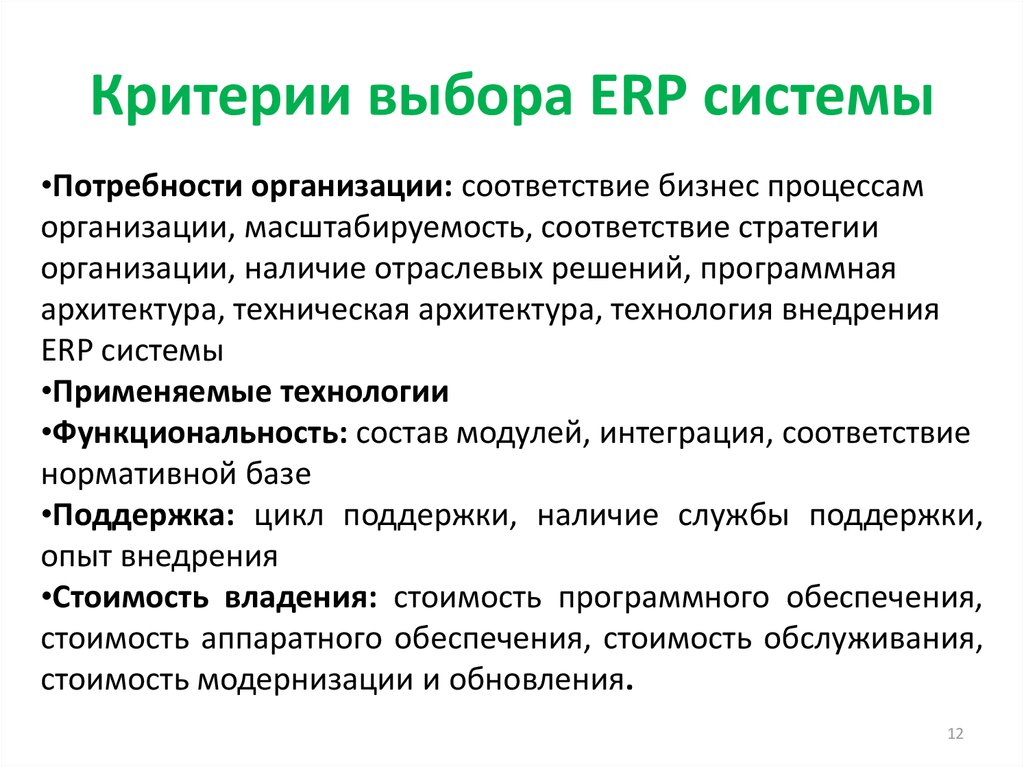 Критерии выбора ERP системы

•Потребности организации: соответствие бизнес процессам организации, масштабируемость, соответствие стратегии организации, наличие отраслевых решений, программная архитектура, техническая архитектура, технология внедрения ERP системы
•Применяемые технологии
•Функциональность: состав модулей, интеграция, соответствие нормативной базе
•Поддержка: цикл поддержки, наличие службы поддержки, опыт внедрения
•Стоимость владения: стоимость программного обеспечения, стоимость аппаратного обеспечения, стоимость обслуживания, стоимость модернизации и обновления.

12